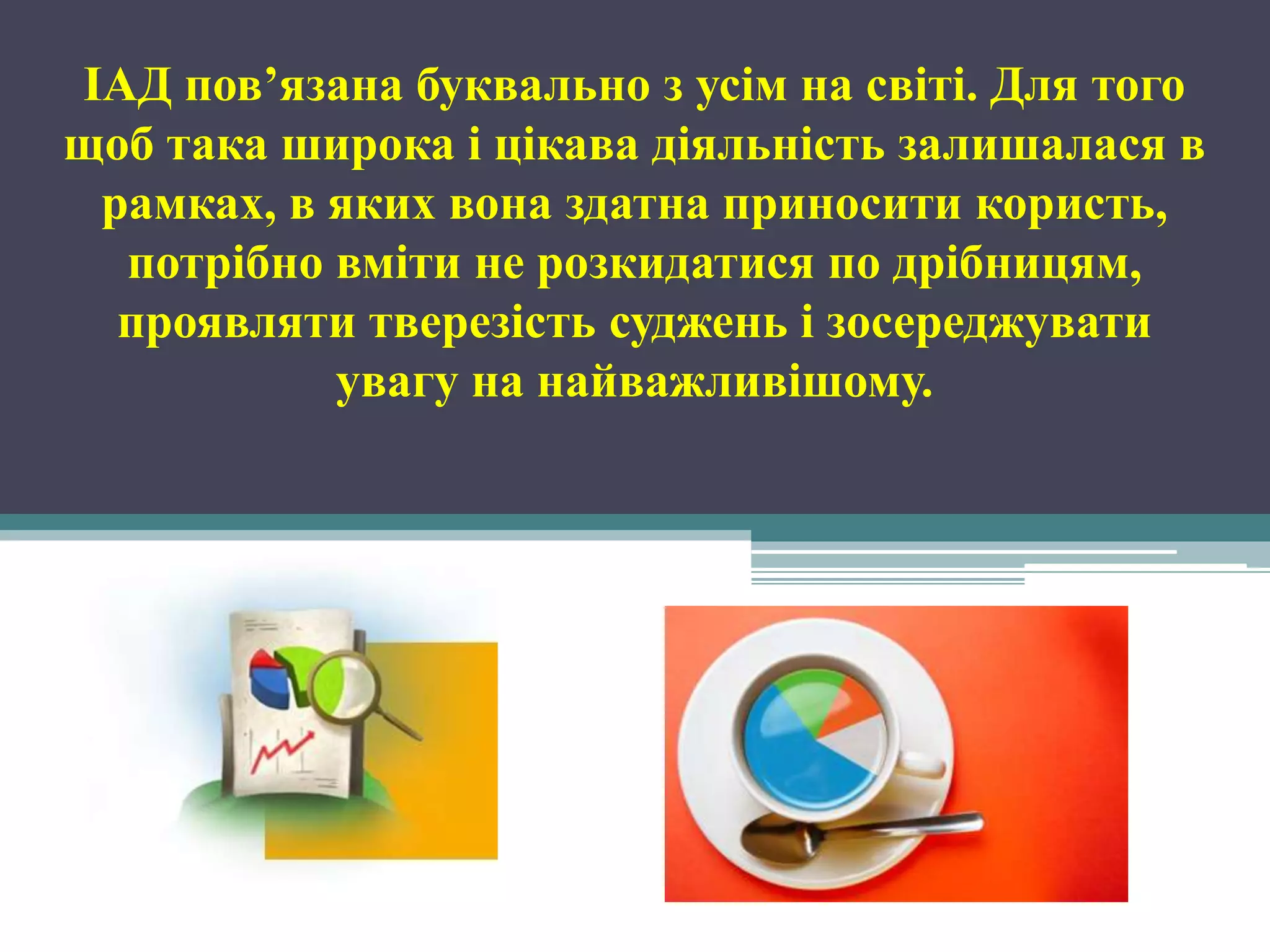 ІАД пов’язана буквально з усім на світі. Для того щоб така широка і цікава діяльність залишалася в рамках, в яких вона здатна приносити користь, потрібно вміти не розкидатися по дрібницям, проявляти тверезість суджень і зосереджувати увагу на найважливішому.